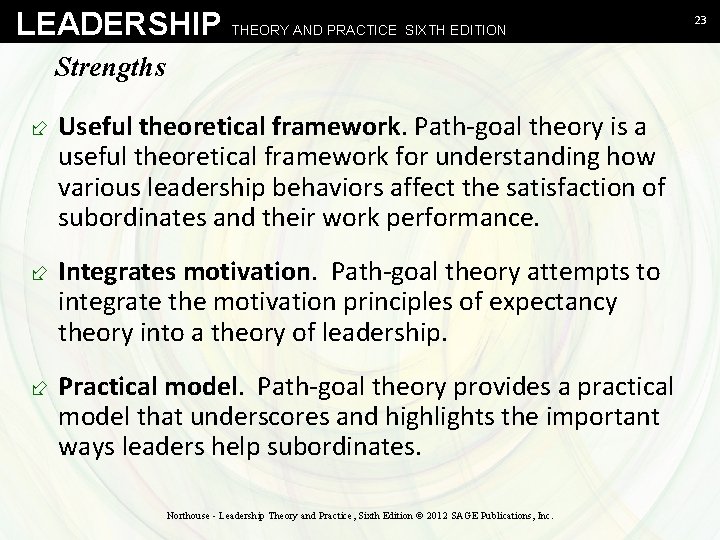 LEADERSHIP THEORY AND PRACTICE SIXTH EDITION

23

Strengths

Useful theoretical framework. Path-goal theory is a useful theoretical framework for understanding how various leadership behaviors affect the satisfaction of subordinates and their work performance.

Integrates motivation. Path-goal theory attempts to integrate the motivation principles of expectancy theory into a theory of leadership.

Practical model. Path-goal theory provides a practical model that underscores and highlights the important ways leaders help subordinates.

Northouse - Leadership Theory and Practice, Sixth Edition © 2012 SAGE Publications, Inc.